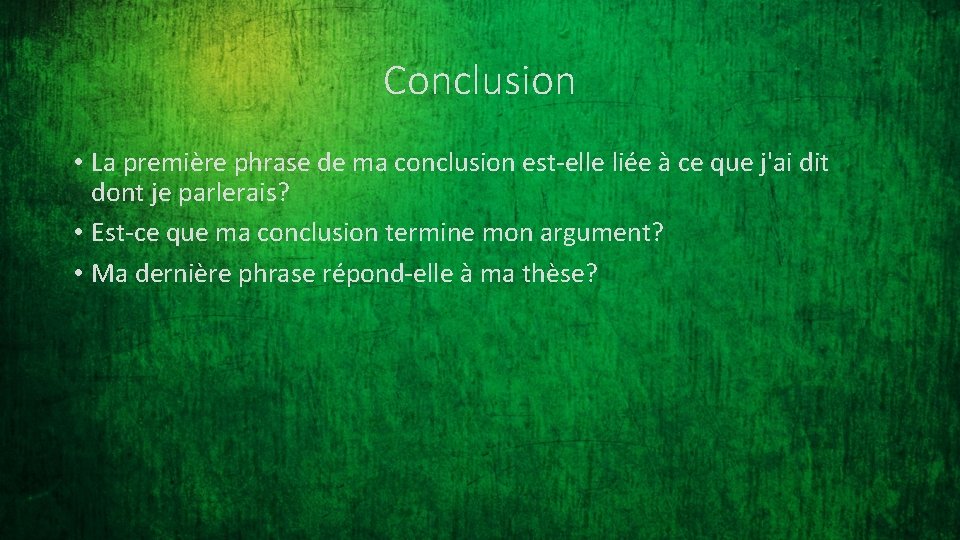 Conclusion

• La première phrase de ma conclusion est-elle liée à ce que j'ai dit dont je parlerais?
• Est-ce que ma conclusion termine mon argument?
• Ma dernière phrase répond-elle à ma thèse?